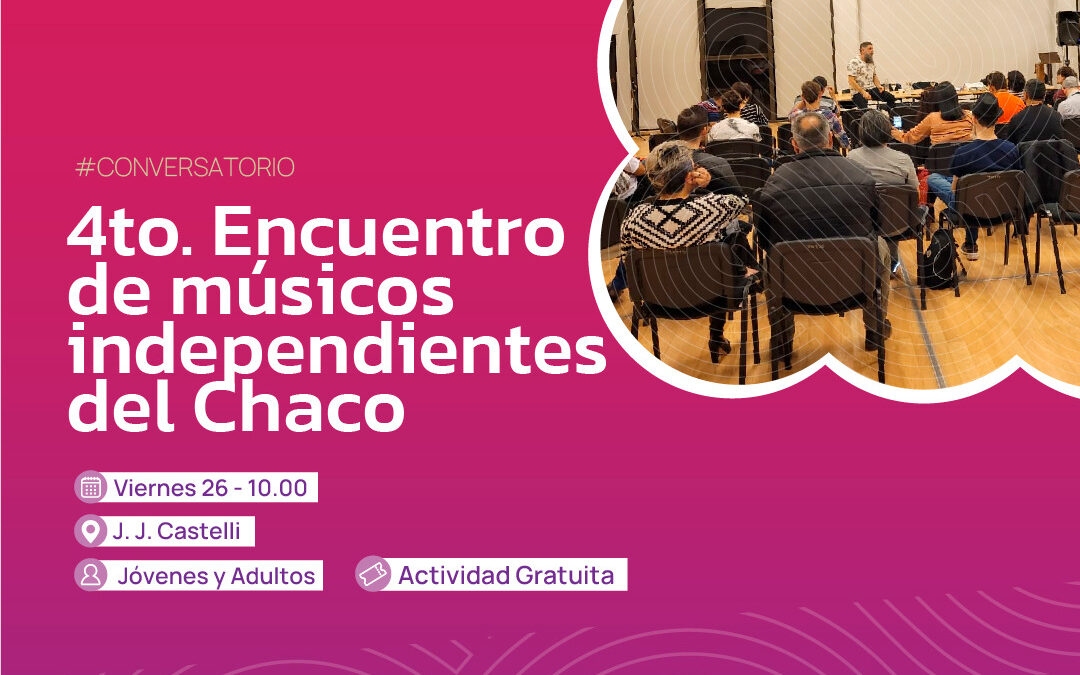 #CONVERSATORIO

4to. Encuentro de músicos independientes del Chaco

Viernes 26 - 10.00

J. J. Castelli

Jóvenes y Adultos

Actividad Gratuita